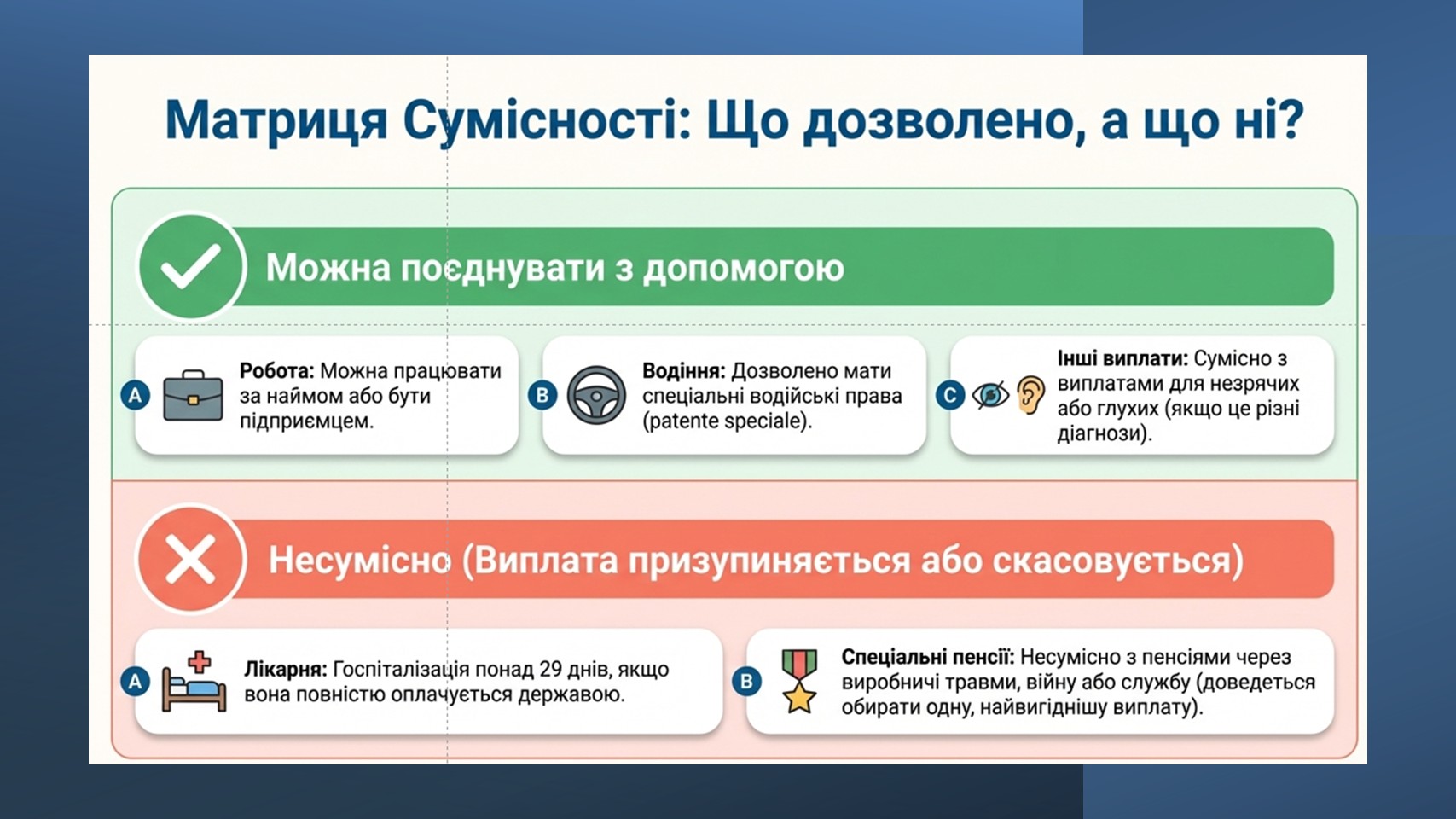 Матриця Сумісності: Що дозволено, а що ні?

Можна поєднувати з допомогою

A Робота: Можна працювати за наймом або бути підприємцем.

B Водіння: Дозволено мати спеціальні водійські права (patente speciale).

C Інші виплати: Сумісно з виплатами для незрячих або глухих (якщо це різні діагнози).

Несумісно (Виплата призупиняється або скасовується)

A Лікарня: Госпіталізація понад 29 днів, якщо вона повністю оплачується державою.

B Спеціальні пенсії: Несумісно з пенсіями через виробничі травми, війну або службу (доведеться обирати одну, найвигіднішу виплату).